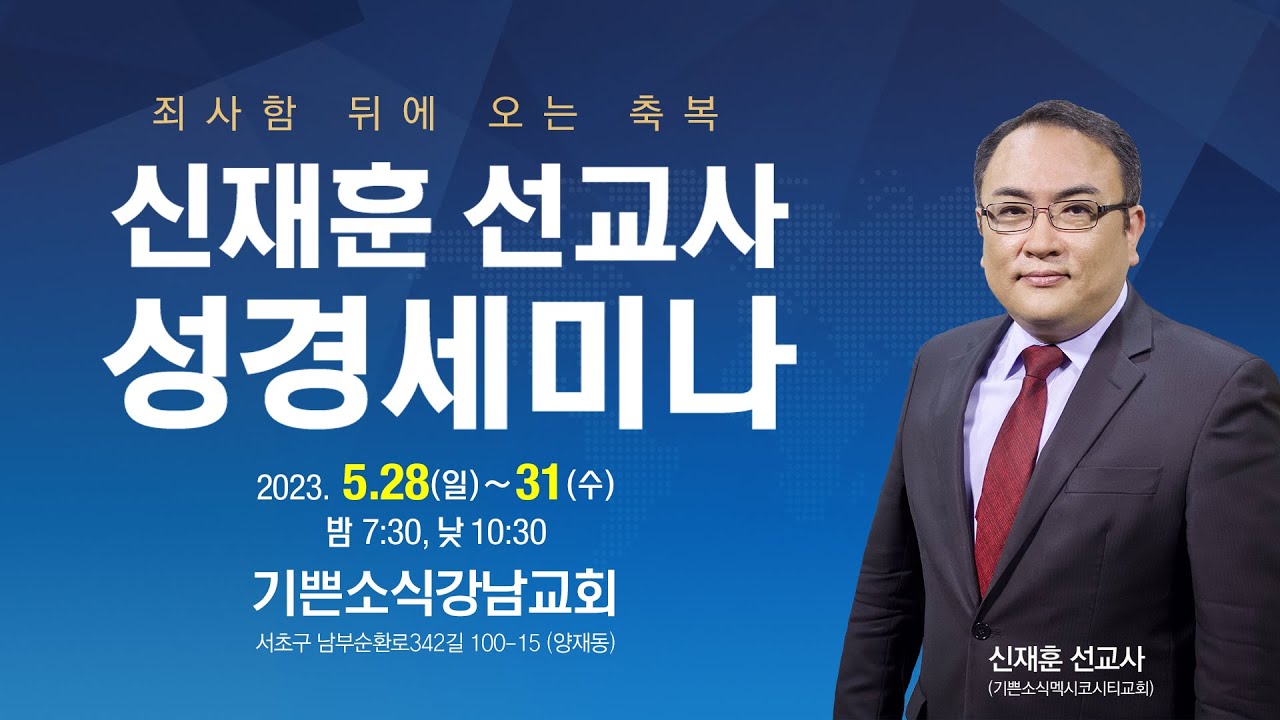 죄사함 뒤에 오는 축복

신재훈 선교사
성경세미나

2023. 5.28(일)~31(수)
밤 7:30, 낮 10:30

기쁜소식강남교회
서초구 남부순환로342길 100-15 (양재동)

신재훈 선교사
(기쁜소식멕시코시티교회)